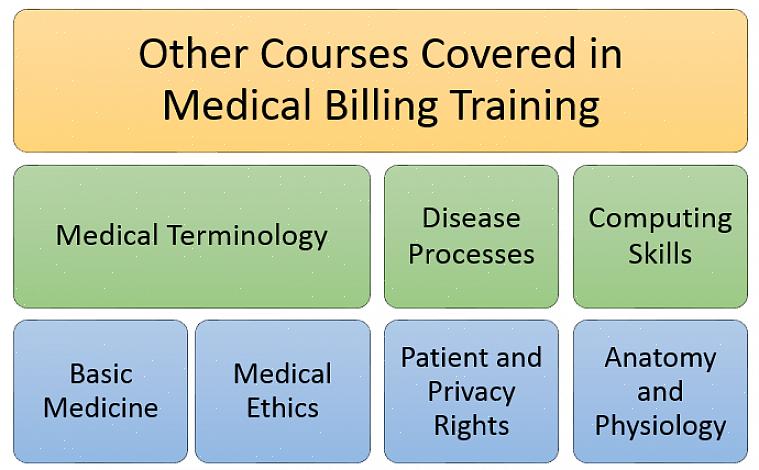 Other Courses Covered in Medical Billing Training

Medical Terminology

Disease Processes

Computing Skills

Basic Medicine

Medical Ethics

Patient and Privacy Rights

Anatomy and Physiology